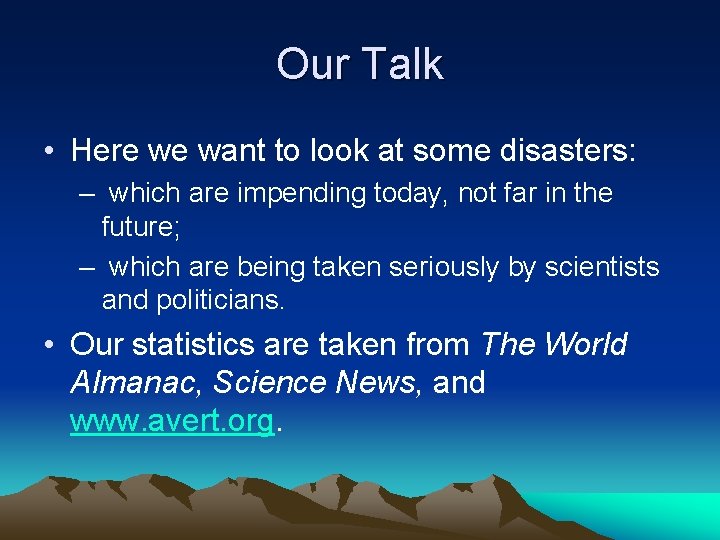 Our Talk

• Here we want to look at some disasters:
– which are impending today, not far in the future;
– which are being taken seriously by scientists and politicians.

• Our statistics are taken from The World Almanac, Science News, and www.avert.org.